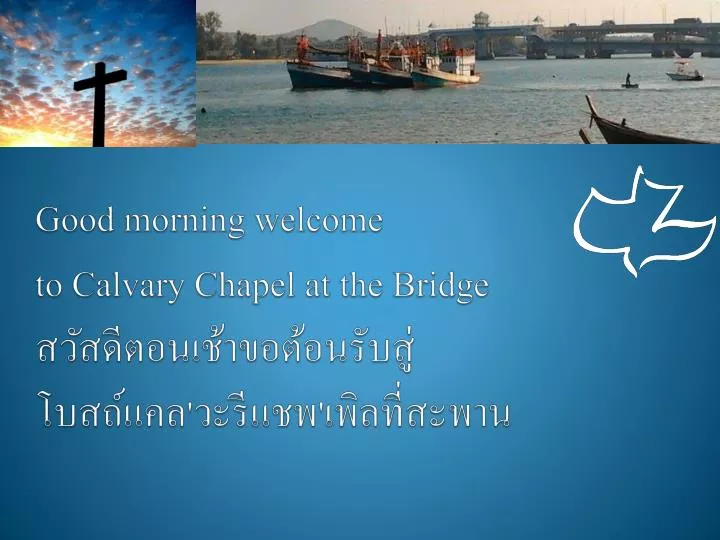 Good morning welcome

to Calvary Chapel at the Bridge

สวัสดีตอนเช้าขอต้อนรับสู่

โบสถ์แคล'วะรีแชพ'เพิลที่สะพาน